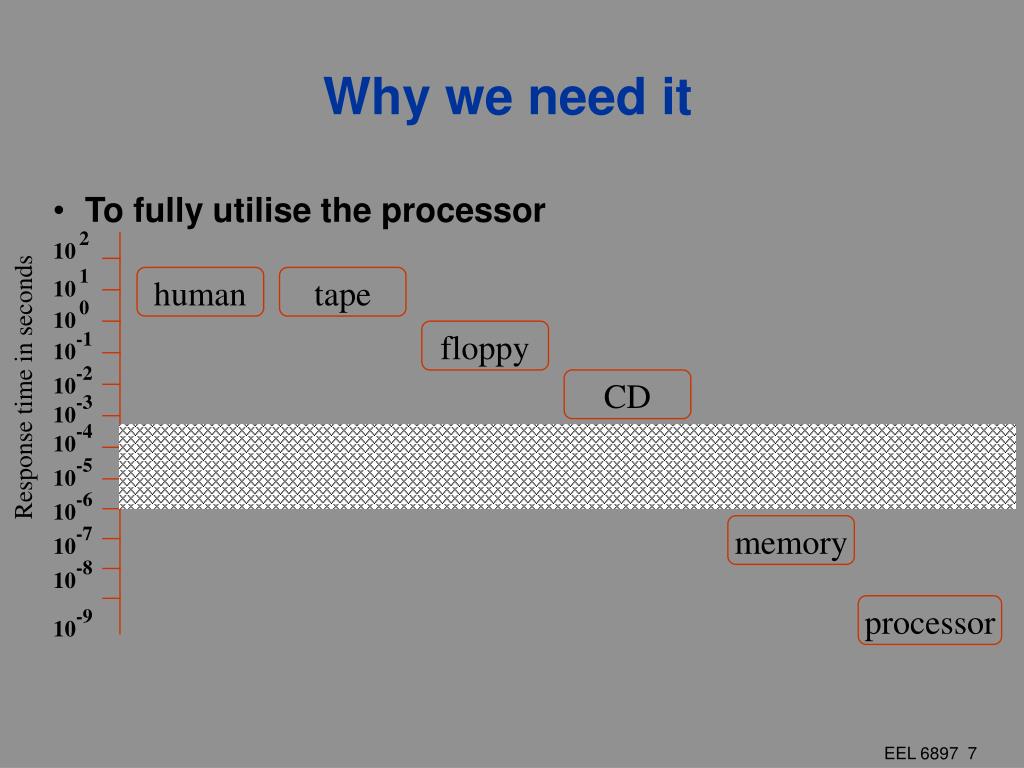 Why we need it

• To fully utilise the processor

Response time in seconds

$10^{2}$
$10^{1}$
$10^{0}$
$10^{-1}$
$10^{-2}$
$10^{-3}$
$10^{-4}$
$10^{-5}$
$10^{-6}$
$10^{-7}$
$10^{-8}$
$10^{-9}$

human

tape

floppy

CD

memory

processor

EEL 6897 7